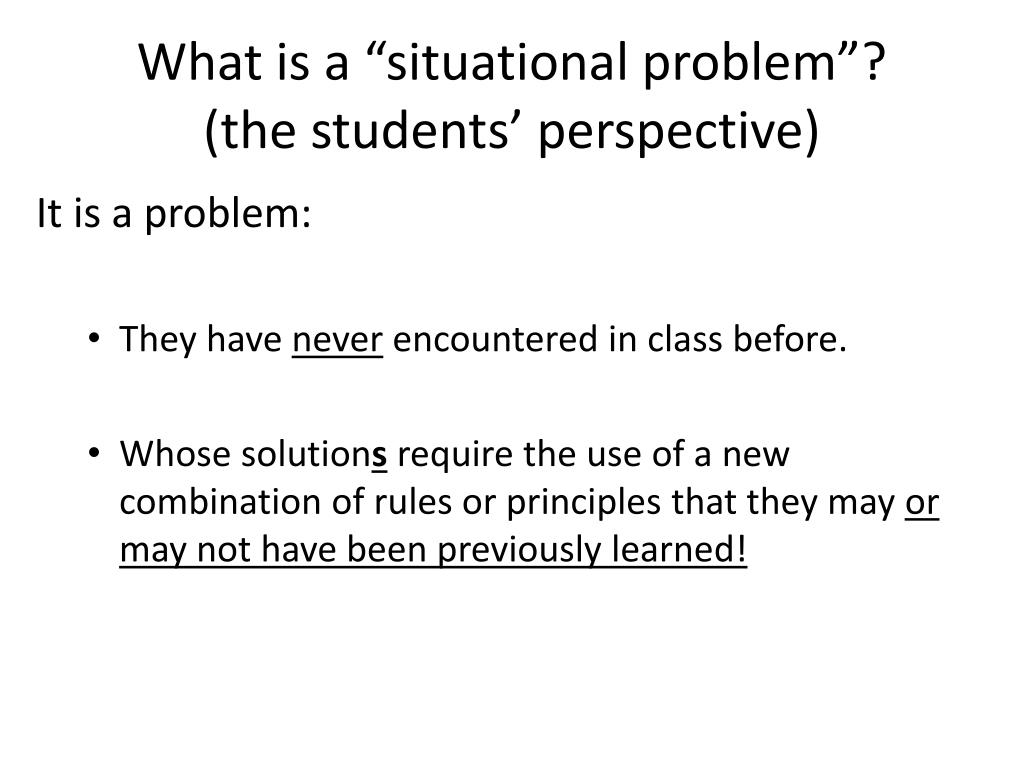 What is a “situational problem”?
(the students’ perspective)

It is a problem:

• They have never encountered in class before.

• Whose solutions require the use of a new combination of rules or principles that they may or may not have been previously learned!